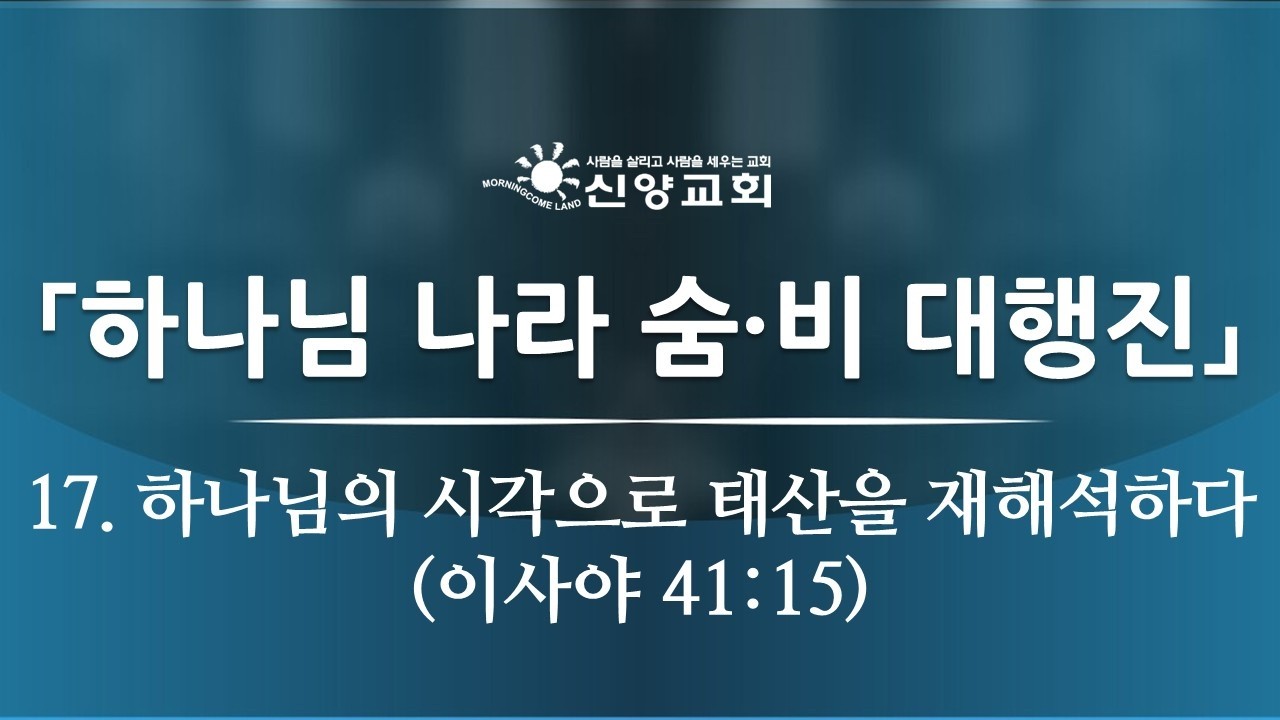 MORNINGCOME LAND
사람을 살리고 사람을 세우는 교회
신양교회

「하나님 나라 숨·비 대행진」

17. 하나님의 시각으로 태산을 재해석하다
(이사야 41:15)